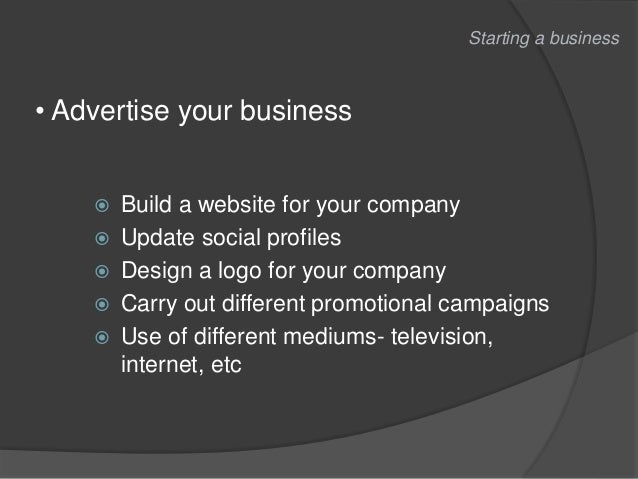 Starting a business

• Advertise your business

- Build a website for your company
- Update social profiles
- Design a logo for your company
- Carry out different promotional campaigns
- Use of different mediums- television, internet, etc